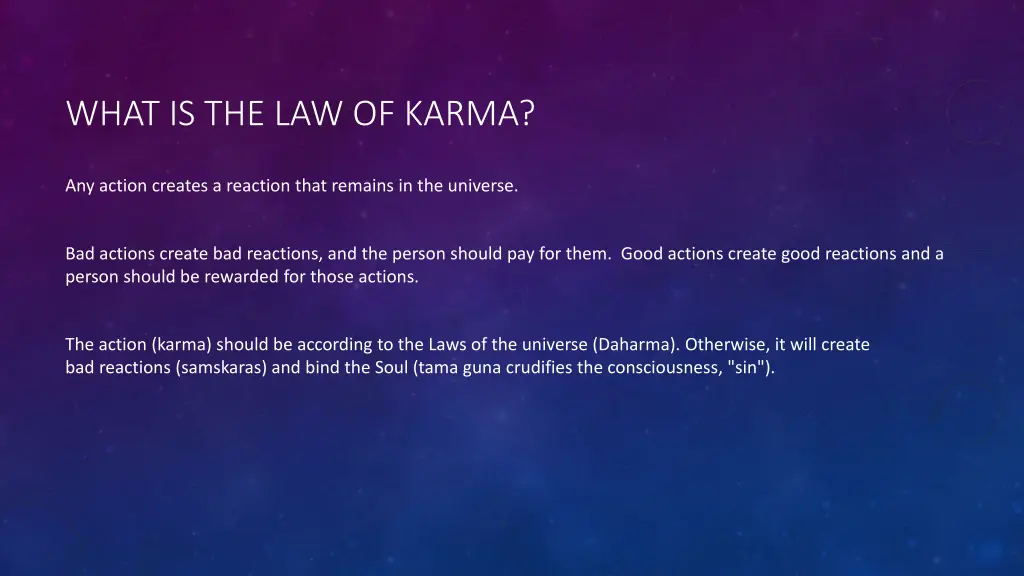 WHAT IS THE LAW OF KARMA?

Any action creates a reaction that remains in the universe.

Bad actions create bad reactions, and the person should pay for them. Good actions create good reactions and a person should be rewarded for those actions.

The action (karma) should be according to the Laws of the universe (Daharma). Otherwise, it will create bad reactions (samskaras) and bind the Soul (tama guna crudifies the consciousness, "sin").